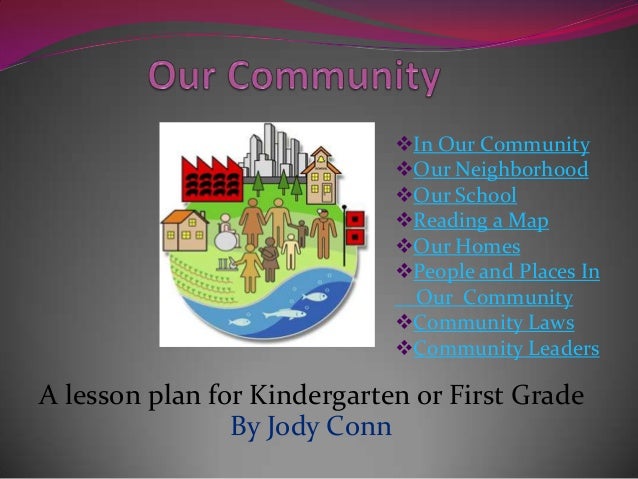 Our Community

SCHOOL

❖In Our Community
❖Our Neighborhood
❖Our School
❖Reading a Map
❖Our Homes
❖People and Places In Our Community
❖Community Laws
❖Community Leaders

A lesson plan for Kindergarten or First Grade
By Jody Conn